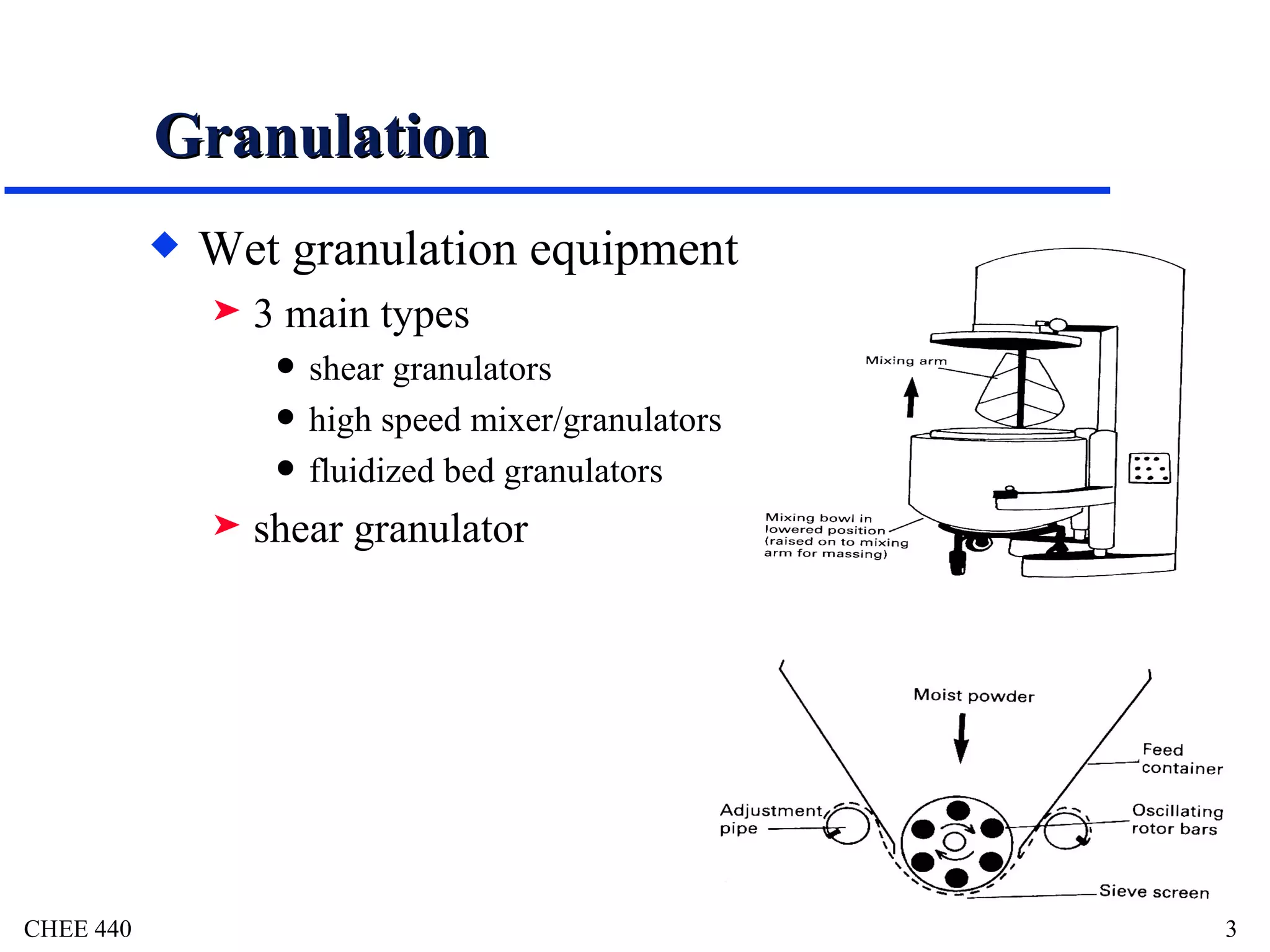 Granulation

Wet granulation equipment

3 main types

shear granulators

high speed mixer/granulators

fluidized bed granulators

shear granulator

Mixing arm

Mixing bowl in lowered position (raised on to mixing arm for massing)

Moist powder

Feed container

Adjustment pipe

Oscillating rotor bars

Sieve screen

CHEE 440

3